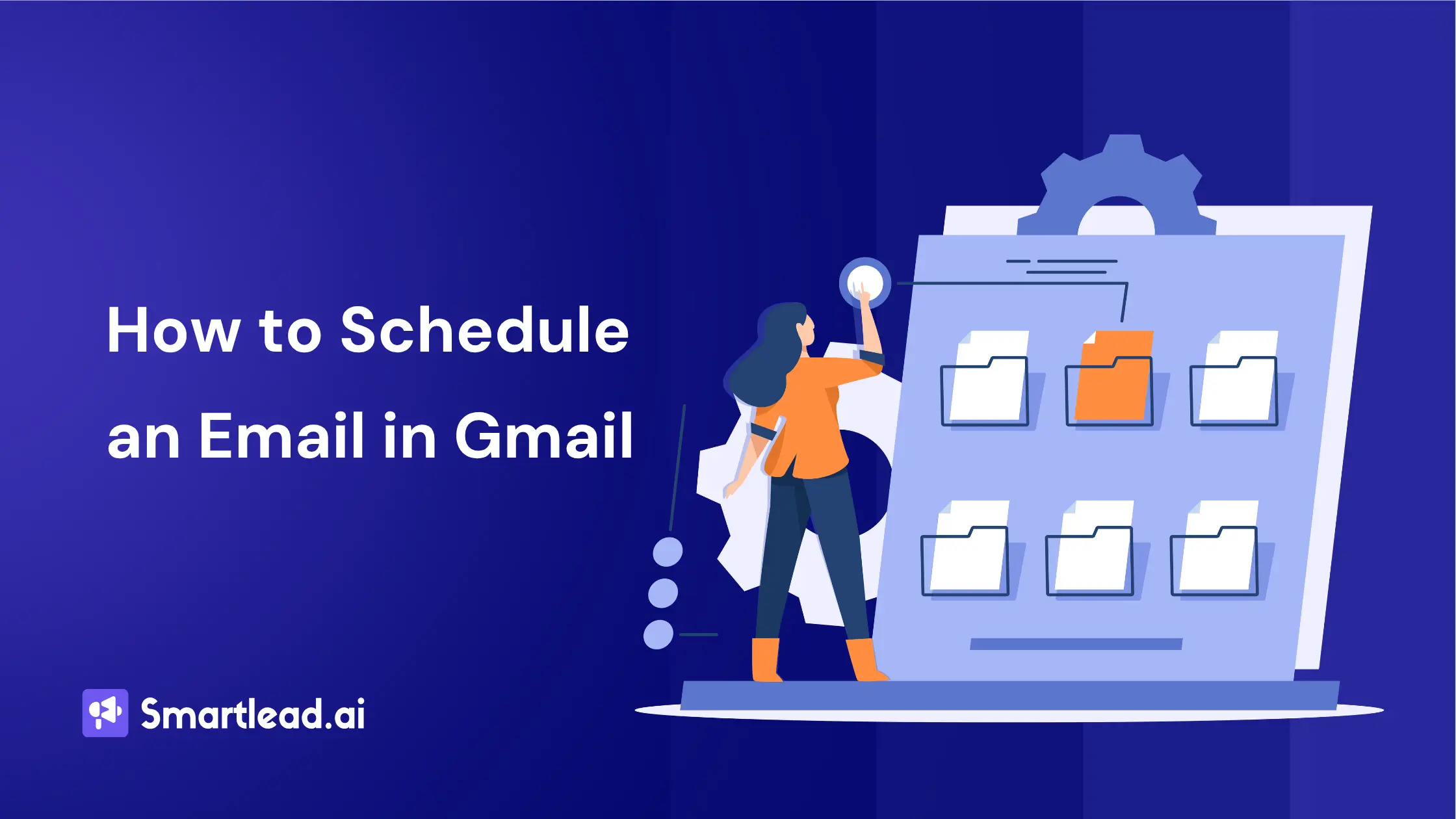 How to Schedule an Email in Gmail

Smartlead.ai